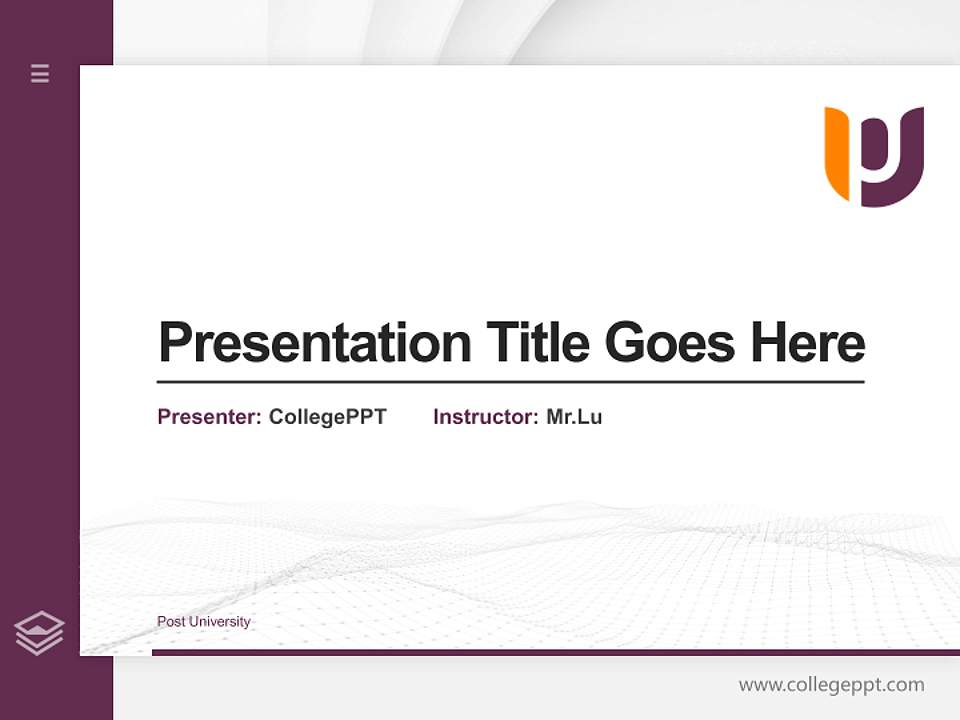 Presentation Title Goes Here

Presenter: CollegePPT Instructor: Mr.Lu

Post University

www.collegeppt.com